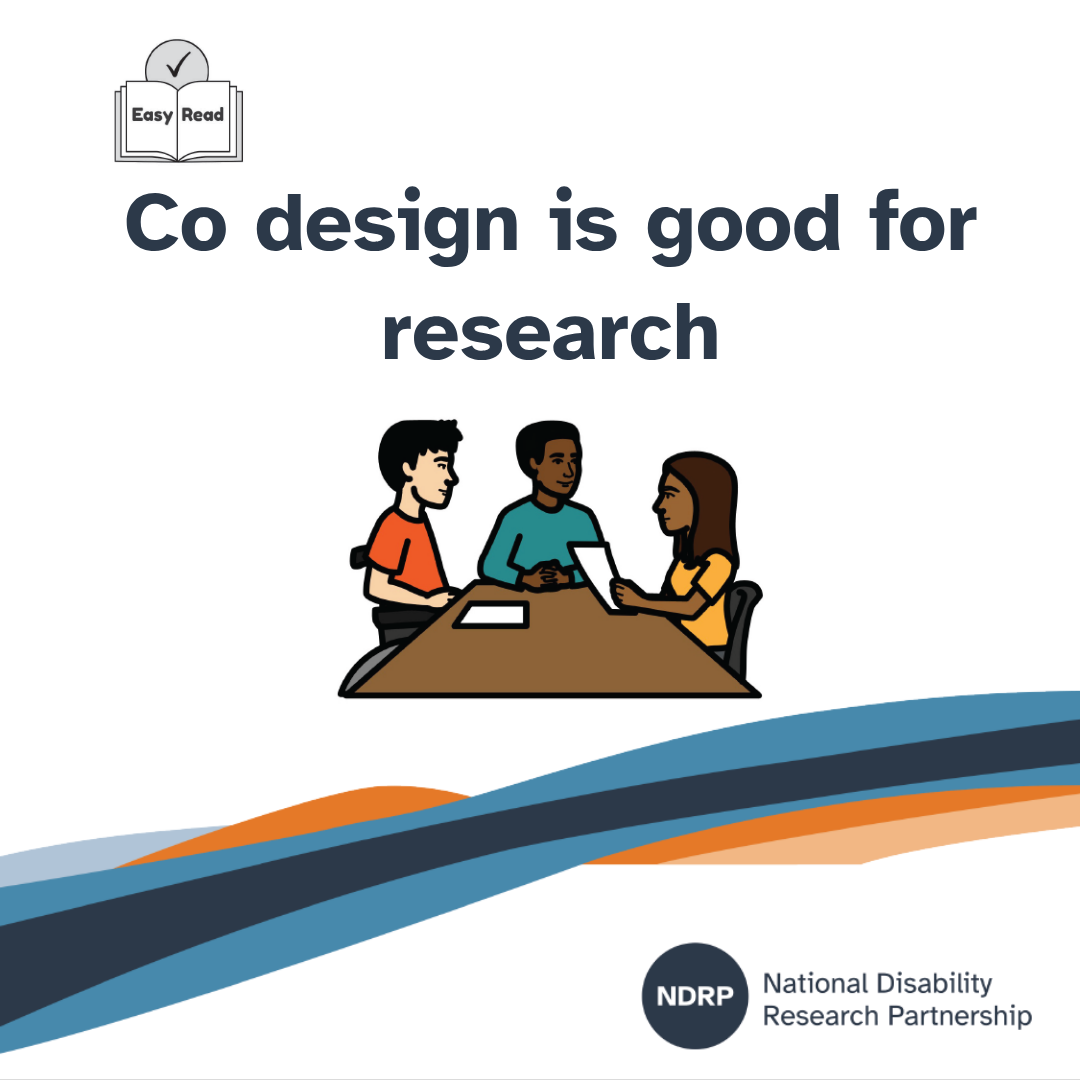 Easy Read

Co design is good for research

NDRP National Disability Research Partnership